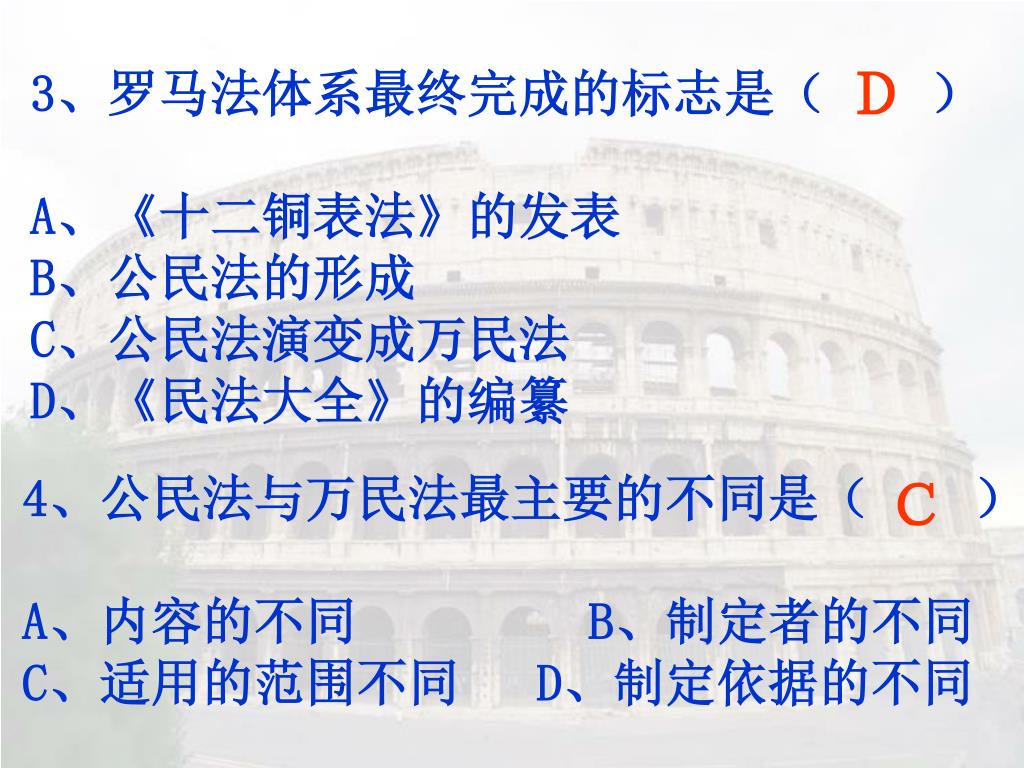 3、罗马法体系最终完成的标志是（ D ）

A、《十二铜表法》的发表
B、公民法的形成
C、公民法演变成万民法
D、《民法大全》的编纂

4、公民法与万民法最主要的不同是（ C ）

A、内容的不同　　B、制定者的不同
C、适用的范围不同　D、制定依据的不同